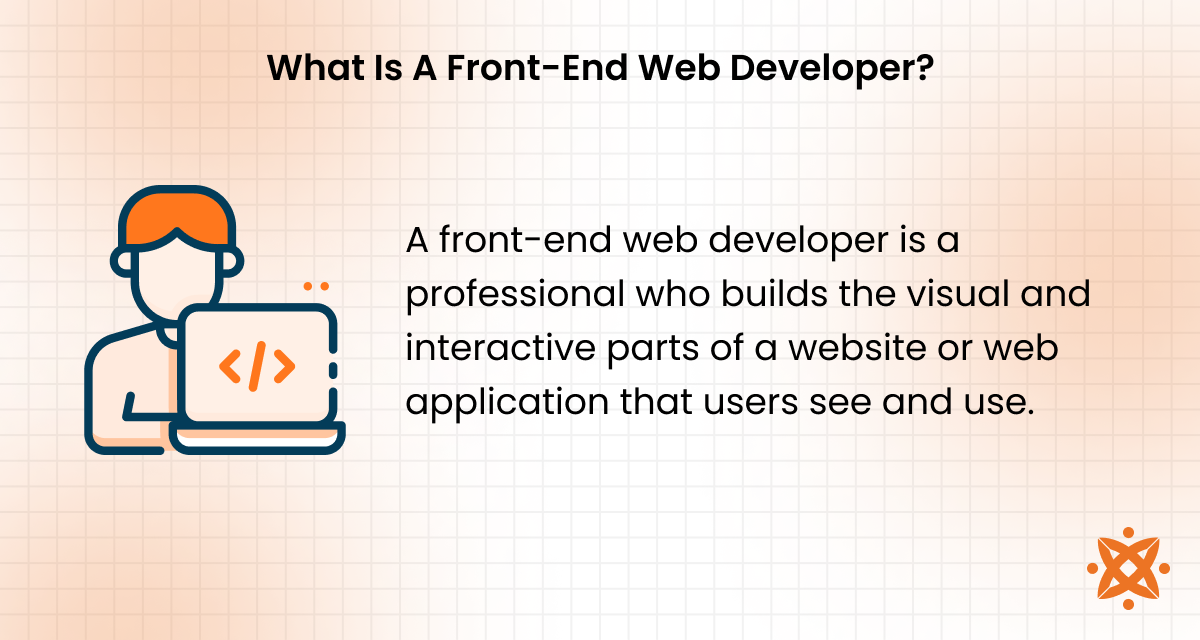 What Is A Front-End Web Developer?

</>

A front-end web developer is a professional who builds the visual and interactive parts of a website or web application that users see and use.